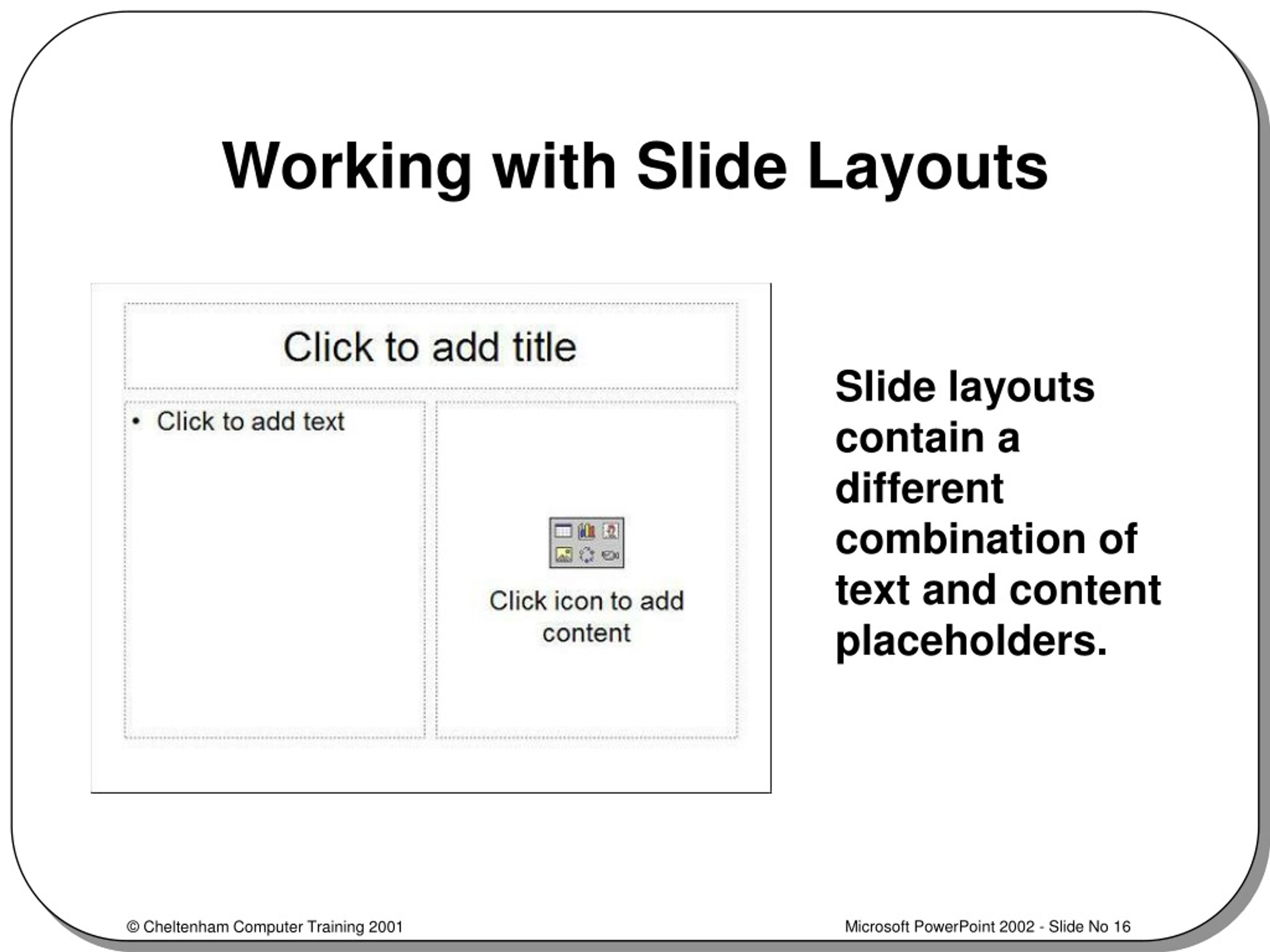 Working with Slide Layouts

Click to add title

• Click to add text

Click icon to add content

Slide layouts contain a different combination of text and content placeholders.

© Cheltenham Computer Training 2001

Microsoft PowerPoint 2002 - Slide No 16